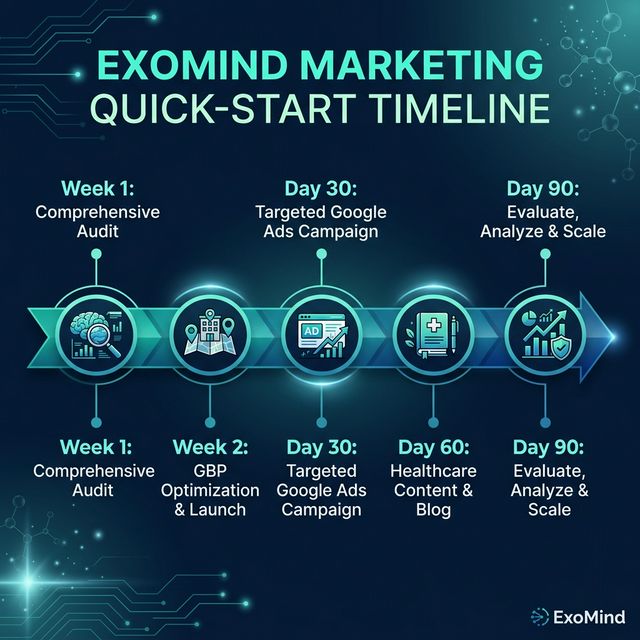 EXOMIND MARKETING
QUICK-START TIMELINE

Week 1:
Comprehensive Audit

Day 30:
Targeted Google Ads Campaign

Day 90:
Evaluate, Analyze & Scale

AD

Week 1:
Comprehensive Audit

Week 2:
GBP Optimization & Launch

Day 30:
Targeted Google Ads Campaign

Day 60:
Healthcare Content & Blog

Day 90:
Evaluate, Analyze & Scale

ExoMind